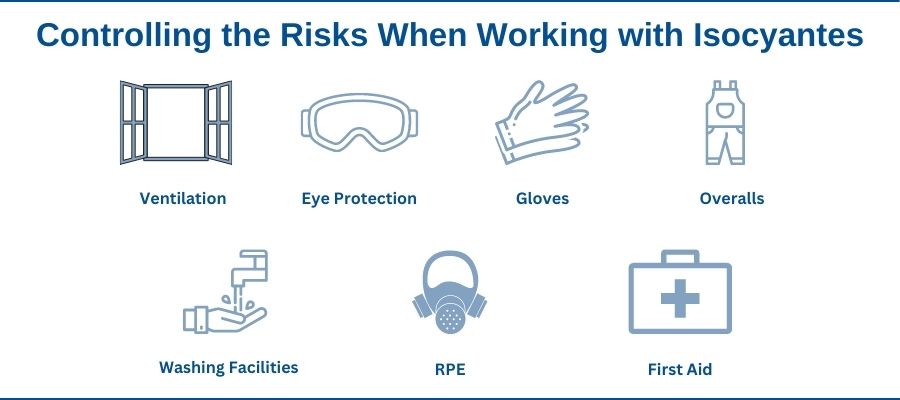 Controlling the Risks When Working with Isocyantes

Ventilation

Eye Protection

Gloves

Overalls

Washing Facilities

RPE

First Aid